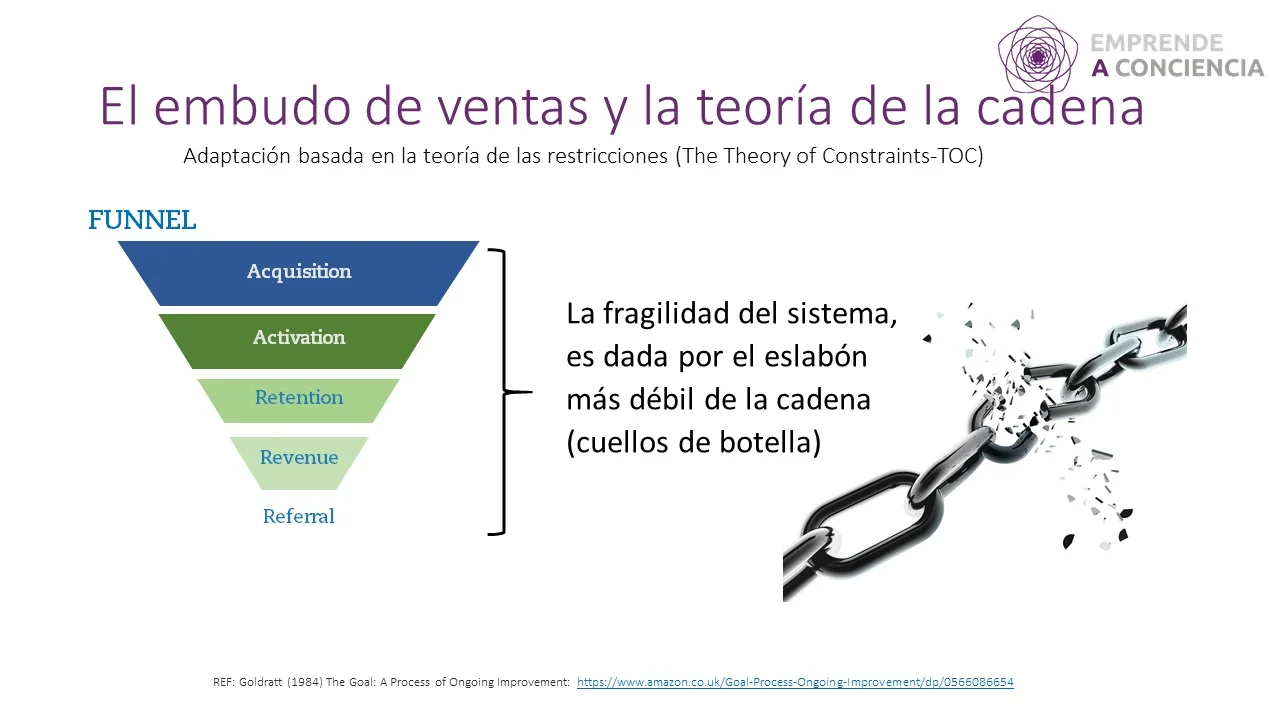 EMPRENDE
A CONCIENCIA

El embudo de ventas y la teoría de la cadena

Adaptación basada en la teoría de las restricciones (The Theory of Constraints-TOC)

FUNNEL

Acquisition

Activation

Retention

Revenue

Referral

La fragilidad del sistema, es dada por el eslabón más débil de la cadena (cuellos de botella)

REF: Goldratt (1984) The Goal: A Process of Ongoing Improvement: https://www.amazon.co.uk/Goal-Process-Ongoing-Improvement/dp/0566086654